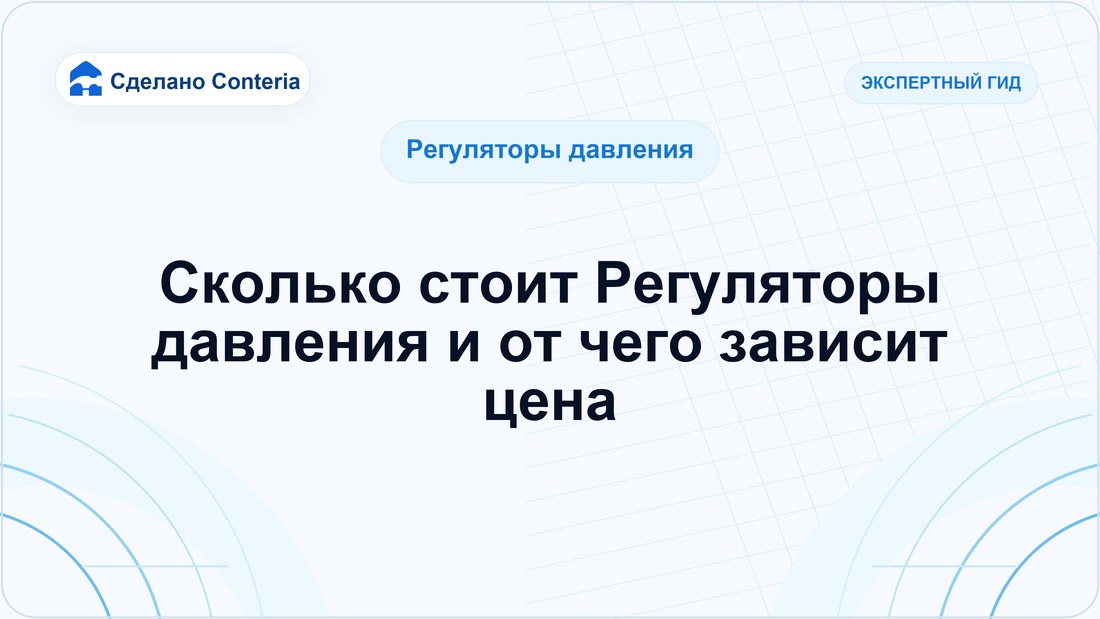 Сделано Conteria

ЭКСПЕРТНЫЙ ГИД

Регуляторы давления

Сколько стоит Регуляторы давления и от чего зависит цена